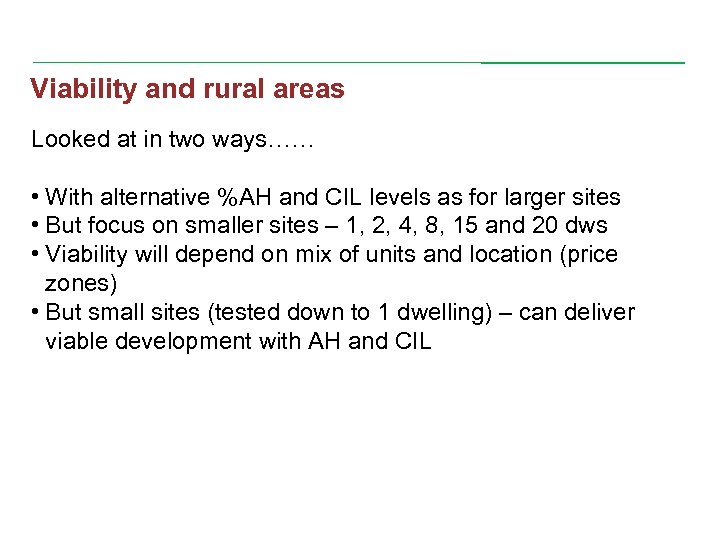 Viability and rural areas

Looked at in two ways……

• With alternative %AH and CIL levels as for larger sites
• But focus on smaller sites – 1, 2, 4, 8, 15 and 20 dws
• Viability will depend on mix of units and location (price zones)
• But small sites (tested down to 1 dwelling) – can deliver viable development with AH and CIL